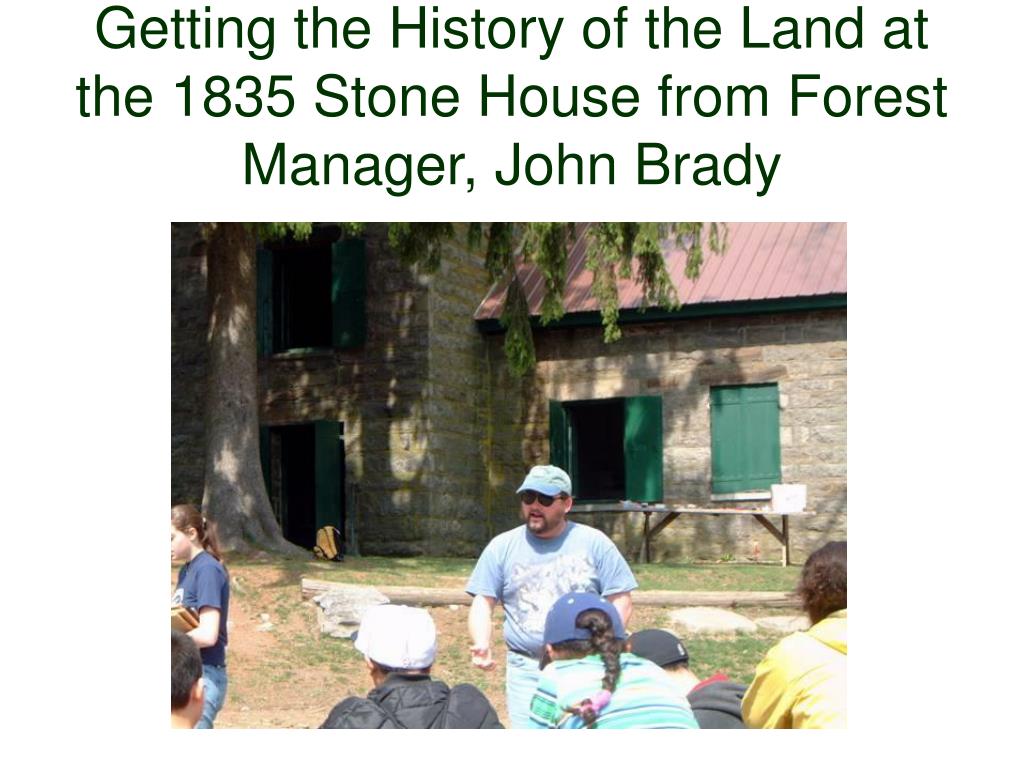 Getting the History of the Land at the 1835 Stone House from Forest Manager, John Brady